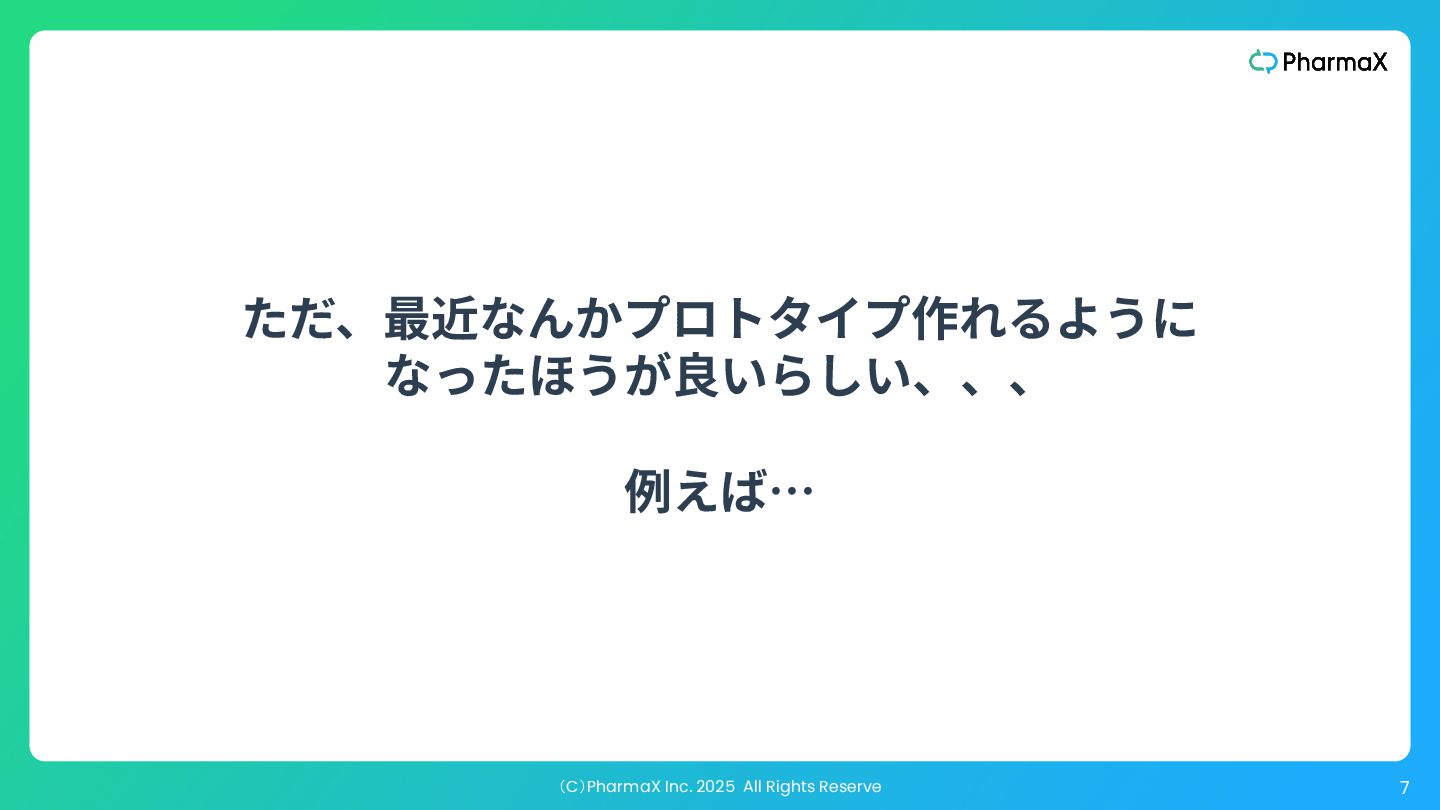 PharmaX

ただ、最近なんかプロトタイプ作れるようになったほうが良いらしい、、、

例えば…

(C)PharmaX Inc. 2025 All Rights Reserve

7